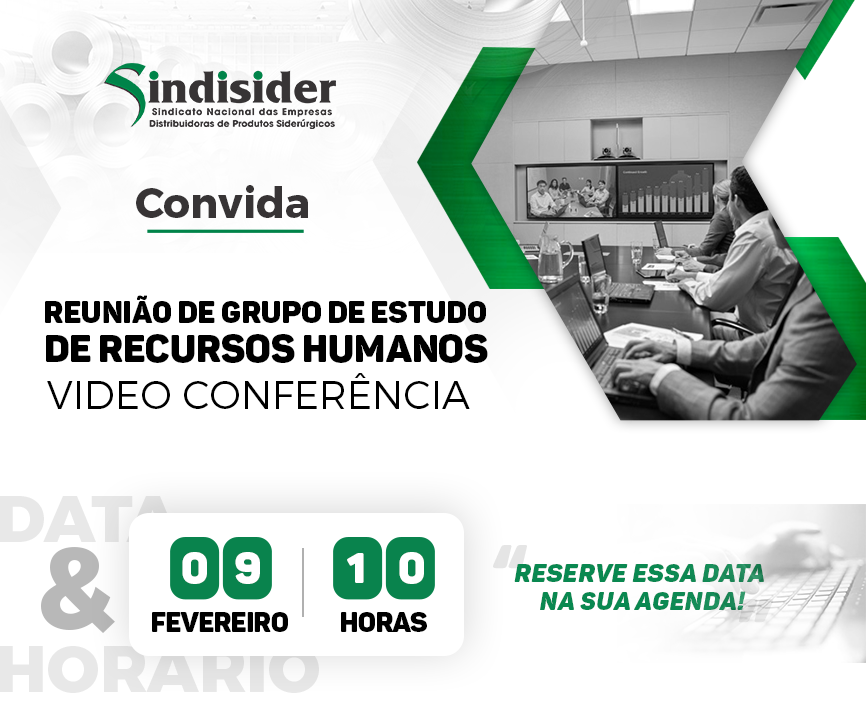 Sindisider
Sindicato Nacional das Empresas
Distribuidoras de Produtos Siderúrgicos

Convida

REUNIÃO DE GRUPO DE ESTUDO
DE RECURSOS HUMANOS
VIDEO CONFERÊNCIA

DATA
&
HORARIO

09
FEVEREIRO

10
HORAS

RESERVE ESSA DATA
NA SUA AGENDA!